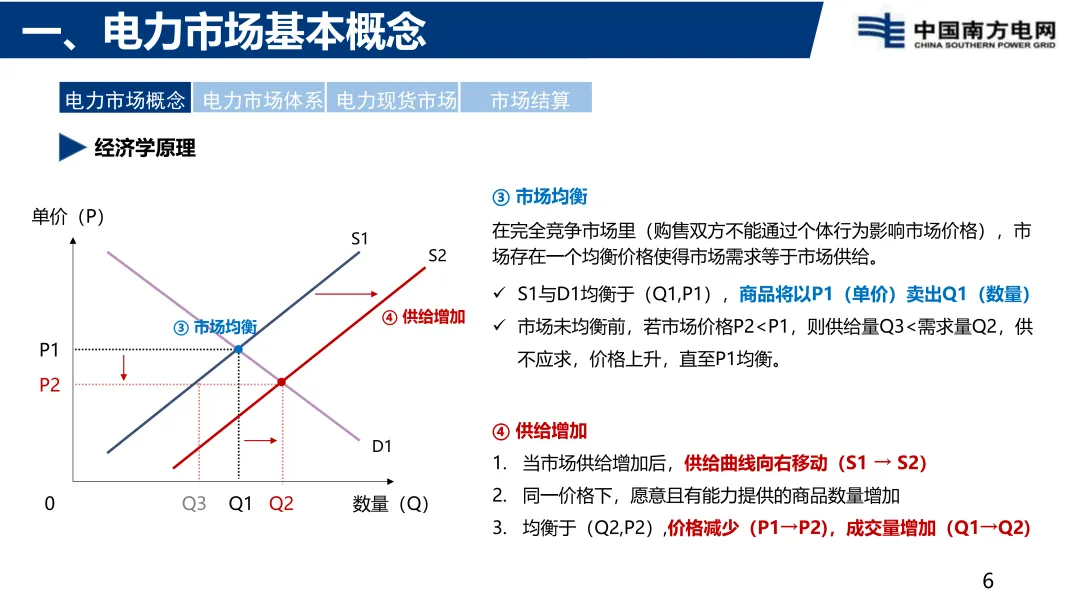 一、电力市场基本概念

中国南方电网
CHINA SOUTHERN POWER GRID

电力市场概念 电力市场体系 电力现货市场 市场结算

经济学原理

单价（P）
S1
S2
③ 市场均衡
④ 供给增加
P1
P2
D1
0
Q3 Q1 Q2
数量（Q）

③ 市场均衡

在完全竞争市场里（购售双方不能通过个体行为影响市场价格），市场存在一个均衡价格使得市场需求等于市场供给。

✓ S1与D1均衡于（Q1,P1），商品将以P1（单价）卖出Q1（数量）
✓ 市场未均衡前，若市场价格P2<P1，则供给量Q3<需求量Q2，供不应求，价格上升，直至P1均衡。

④ 供给增加

1. 当市场供给增加后，供给曲线向右移动（S1 → S2）
2. 同一价格下，愿意且有能力提供的商品数量增加
3. 均衡于（Q2,P2），价格减少（P1→P2），成交量增加（Q1→Q2）

6